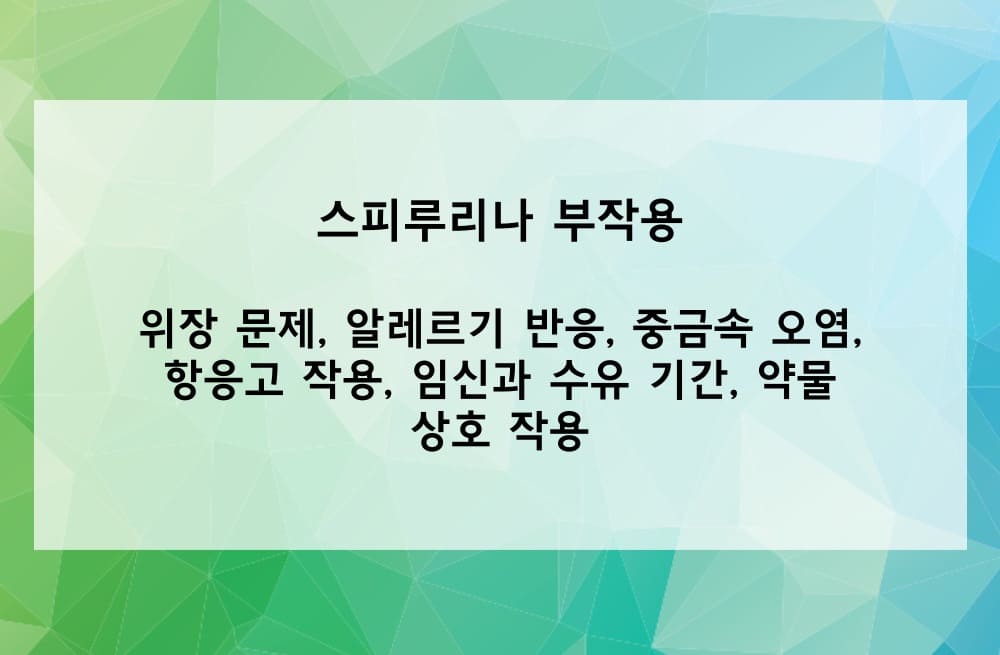 스피루리나 부작용

위장 문제, 알레르기 반응, 중금속 오염, 항응고 작용, 임신과 수유 기간, 약물 상호 작용